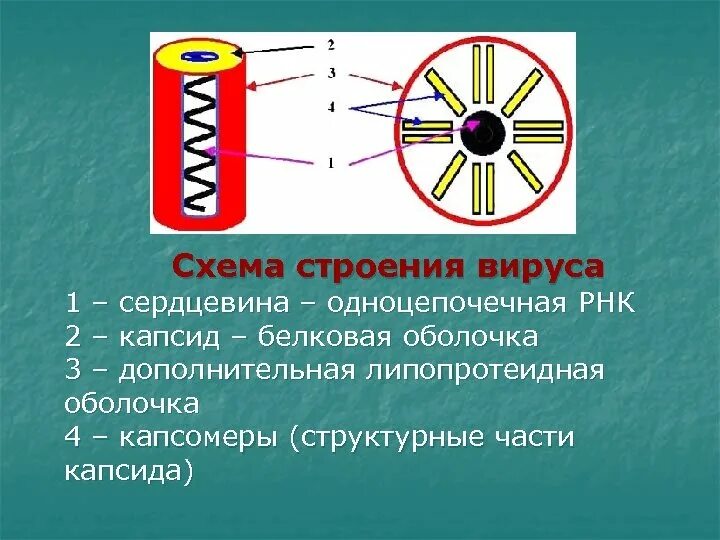 2
3
4
1

Схема строения вируса
1 – сердцевина – одноцепочечная РНК
2 – капсид – белковая оболочка
3 – дополнительная липопротеидная оболочка
4 – капсомеры (структурные части капсида)